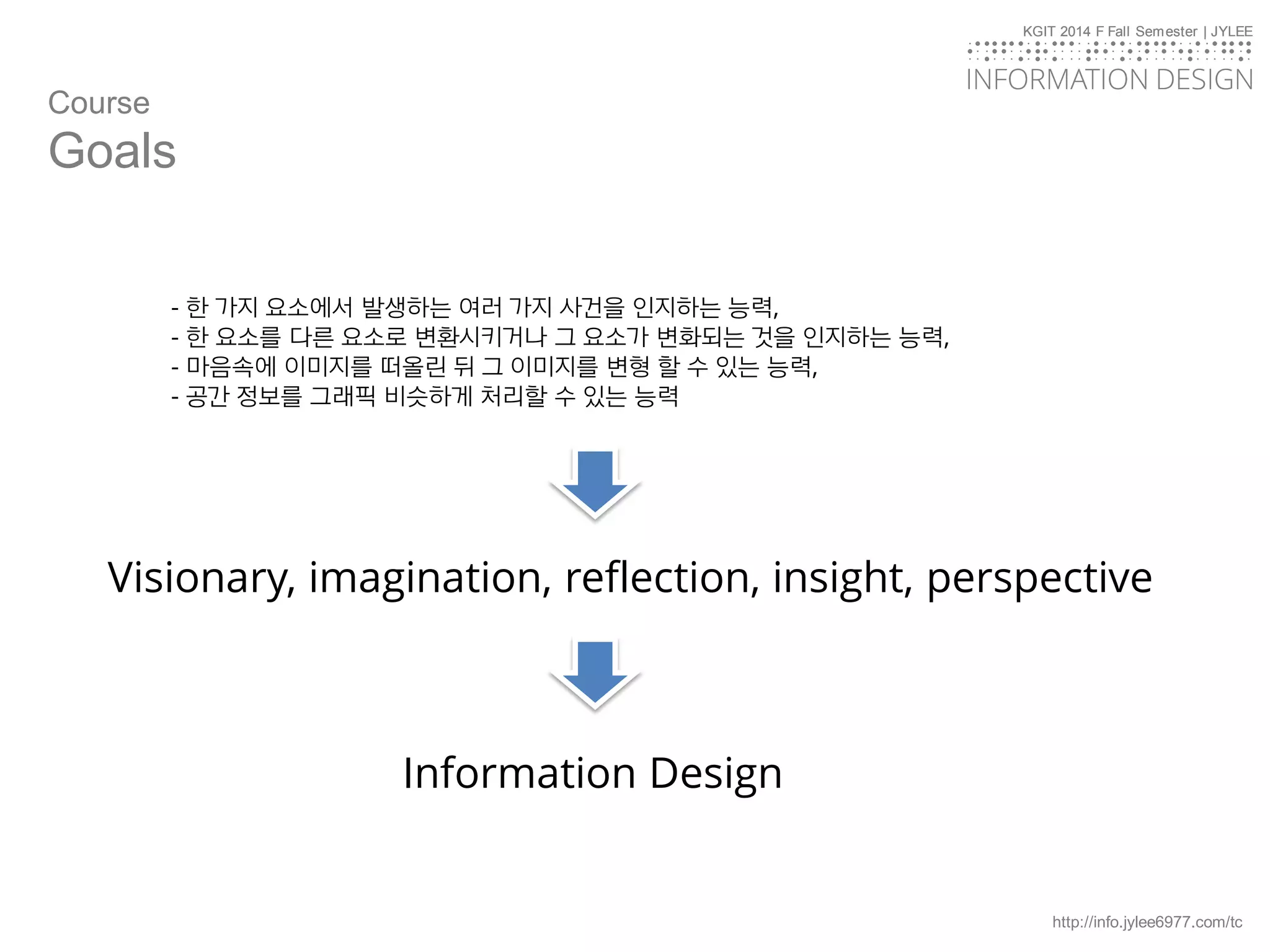 KGIT 2014 F Fall Semester | JYLEE
INFORMATION DESIGN

Course
Goals

- 한 가지 요소에서 발생하는 여러 가지 사건을 인지하는 능력,
- 한 요소를 다른 요소로 변환시키거나 그 요소가 변화되는 것을 인지하는 능력,
- 마음속에 이미지를 떠올린 뒤 그 이미지를 변형 할 수 있는 능력,
- 공간 정보를 그래픽 비슷하게 처리할 수 있는 능력

Visionary, imagination, reflection, insight, perspective

Information Design

http://info.jylee6977.com/tc